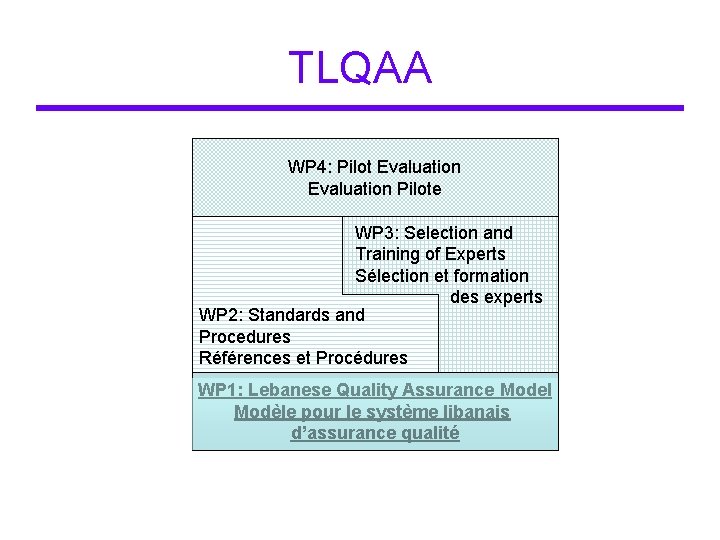 TLQAA

WP4: Pilot Evaluation
Evaluation Pilote

WP3: Selection and Training of Experts
Sélection et formation des experts

WP2: Standards and Procedures
Références et Procédures

WP1: Lebanese Quality Assurance Model
Modèle pour le système libanais d'assurance qualité